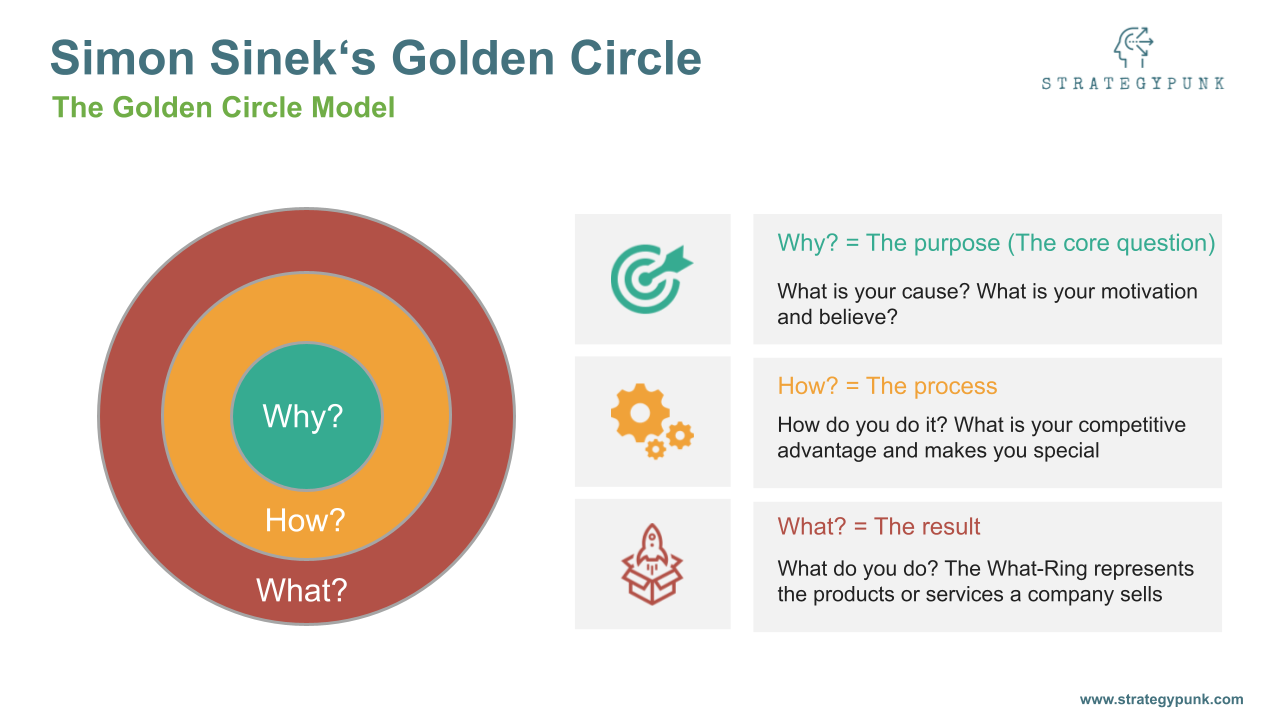 Simon Sinek‘s Golden Circle
The Golden Circle Model

STRATEGYPUNK

Why?
How?
What?

Why? = The purpose (The core question)
What is your cause? What is your motivation and believe?

How? = The process
How do you do it? What is your competitive advantage and makes you special

What? = The result
What do you do? The What-Ring represents the products or services a company sells

www.strategypunk.com